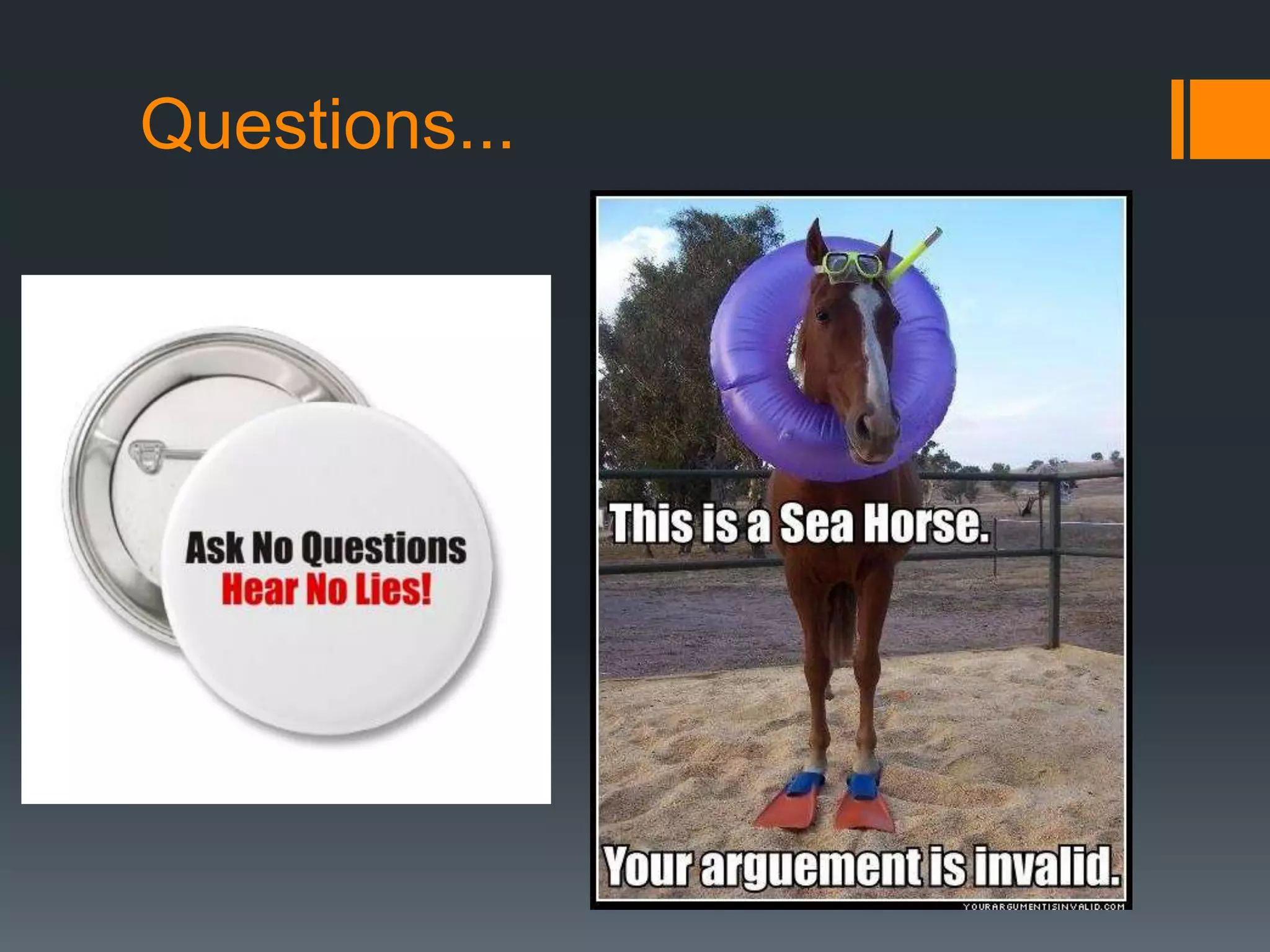 Questions...

Ask No Questions
Hear No Lies!

This is a Sea Horse.

Your arguement is invalid.

YOURARGUMENTISINVALID.COM